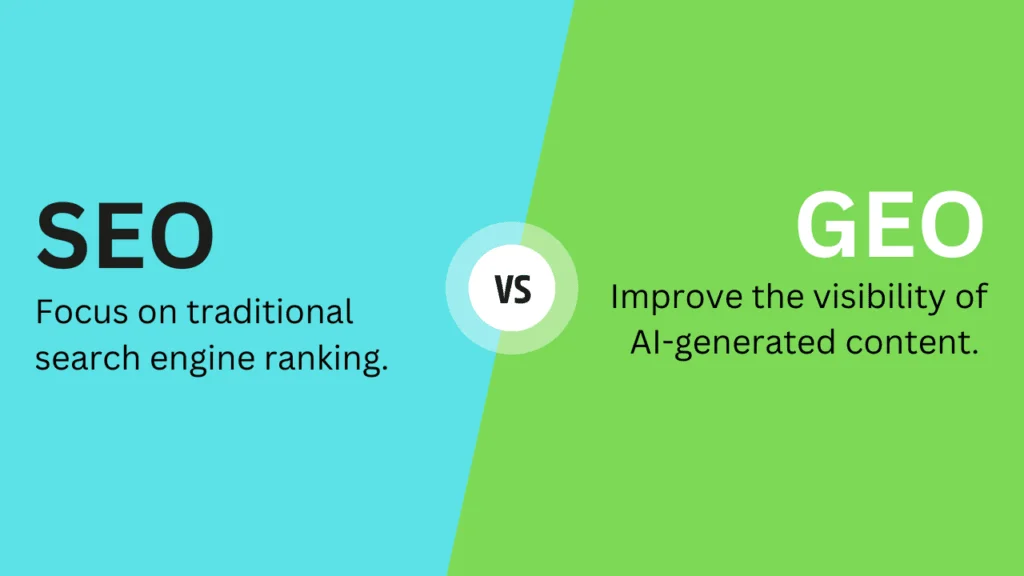 SEO

Focus on traditional search engine ranking.

VS

GEO

Improve the visibility of AI-generated content.